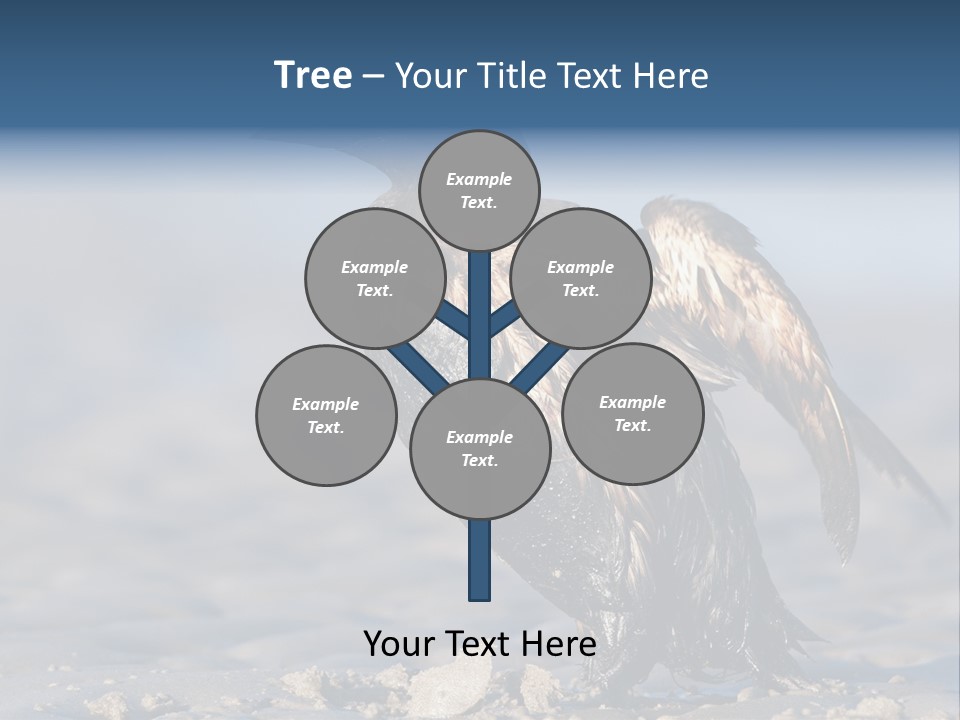 Tree – Your Title Text Here

Example Text.

Example Text.

Example Text.

Example Text.

Example Text.

Example Text.

Your Text Here